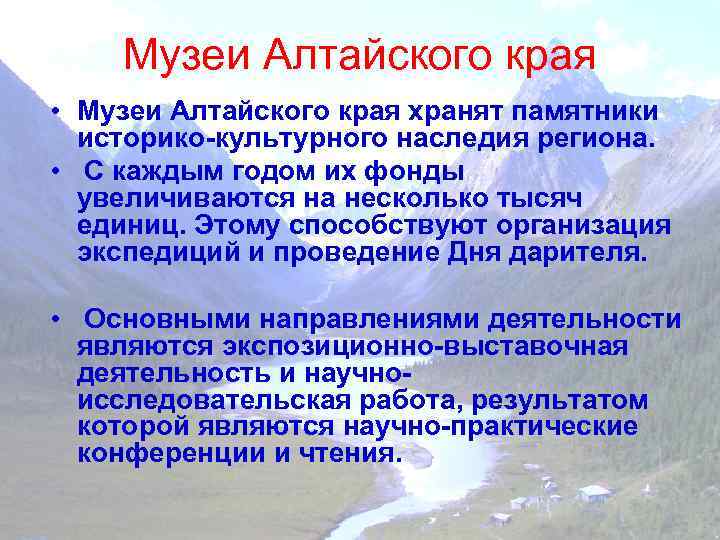 Музеи Алтайского края

• Музеи Алтайского края хранят памятники историко-культурного наследия региона.

• С каждым годом их фонды увеличиваются на несколько тысяч единиц. Этому способствуют организация экспедиций и проведение Дня дарителя.

• Основными направлениями деятельности являются экспозиционно-выставочная деятельность и научно-исследовательская работа, результатом которой являются научно-практические конференции и чтения.